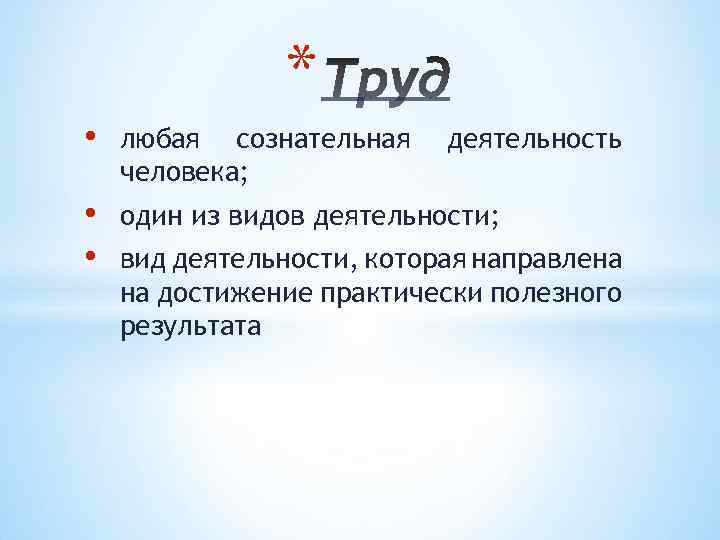 * Труд

• любая сознательная деятельность человека;
• один из видов деятельности;
• вид деятельности, которая направлена на достижение практически полезного результата